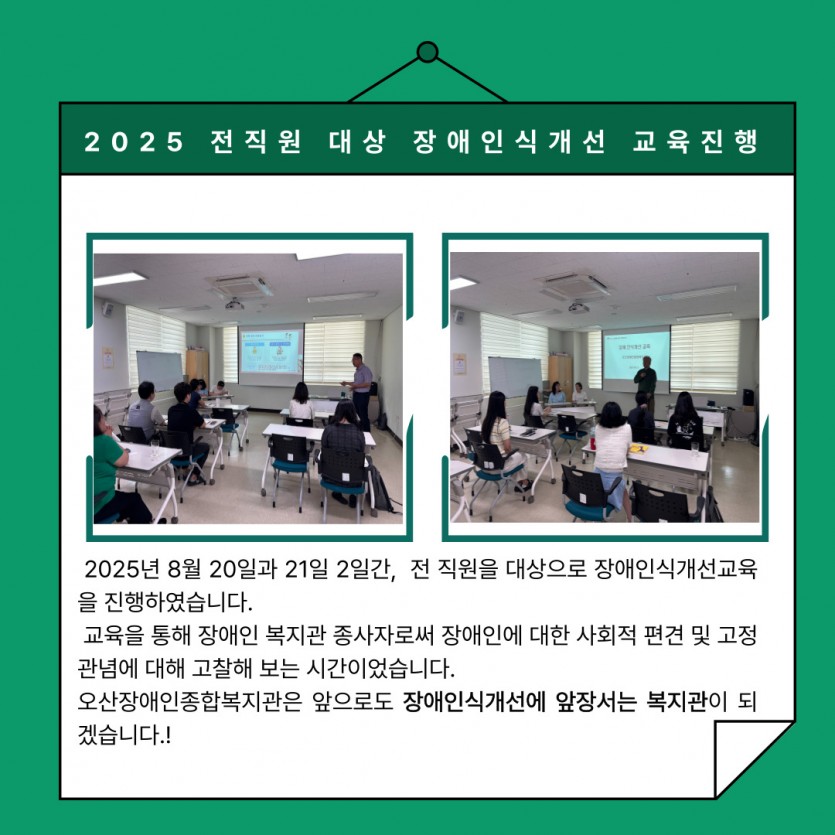 2025 전직원 대상 장애인식개선 교육진행

2025년 8월 20일과 21일 2일간, 전 직원을 대상으로 장애인식개선교육을 진행하였습니다.

교육을 통해 장애인 복지관 종사자로써 장애인에 대한 사회적 편견 및 고정관념에 대해 고찰해 보는 시간이었습니다.

오산장애인종합복지관은 앞으로도 장애인식개선에 앞장서는 복지관이 되겠습니다.!